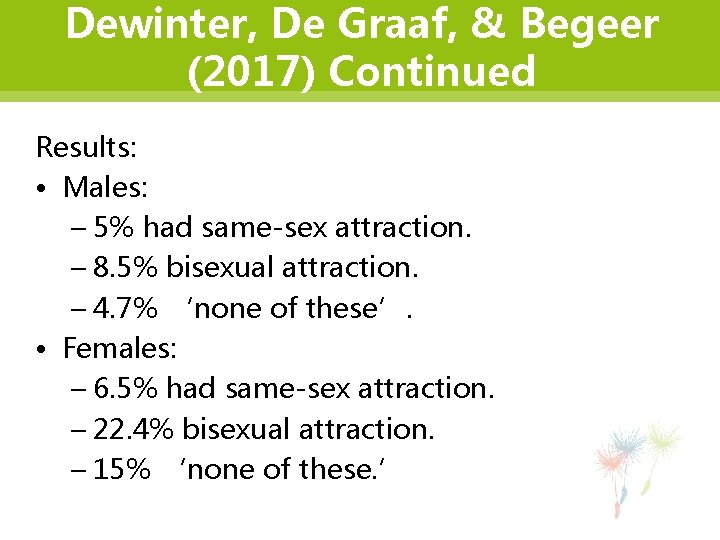 Dewinter, De Graaf, & Begeer (2017) Continued

Results:
• Males:
– 5% had same-sex attraction.
– 8.5% bisexual attraction.
– 4.7% ‘none of these’.
• Females:
– 6.5% had same-sex attraction.
– 22.4% bisexual attraction.
– 15% ‘none of these.’